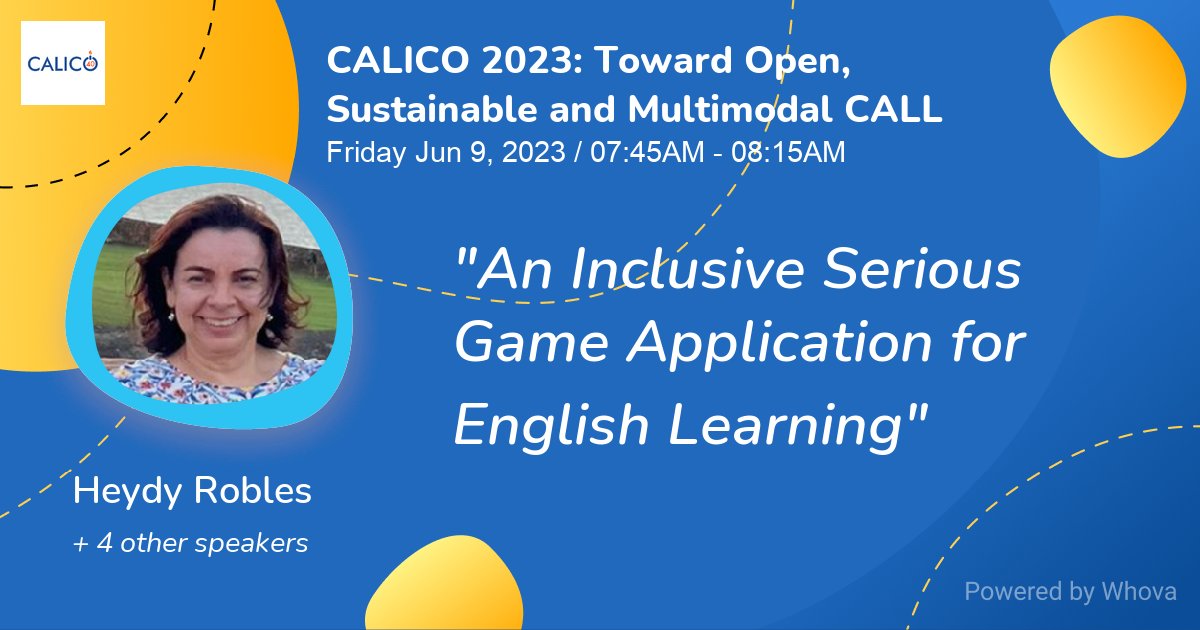 CALICO

CALICO 2023: Toward Open, Sustainable and Multimodal CALL

Friday Jun 9, 2023 / 07:45AM - 08:15AM

"An Inclusive Serious Game Application for English Learning"

Heydy Robles

+ 4 other speakers

Powered by Whova